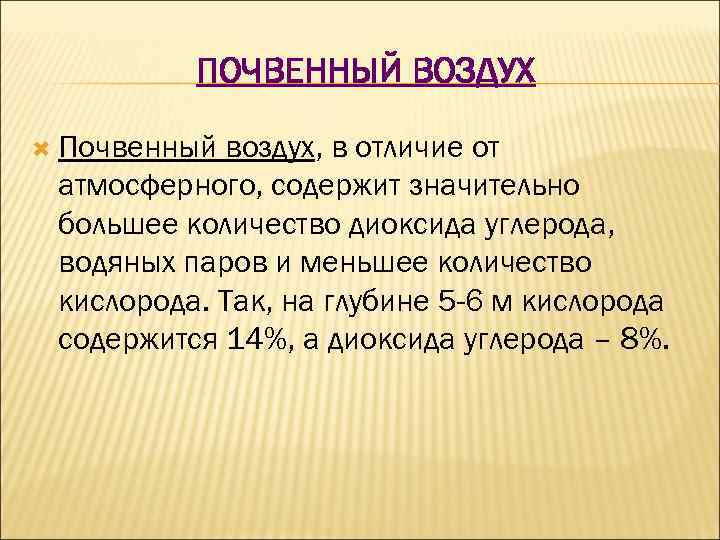 ПОЧВЕННЫЙ ВОЗДУХ

Почвенный воздух, в отличие от атмосферного, содержит значительно большее количество диоксида углерода, водяных паров и меньшее количество кислорода. Так, на глубине 5-6 м кислорода содержится 14%, а диоксида углерода – 8%.